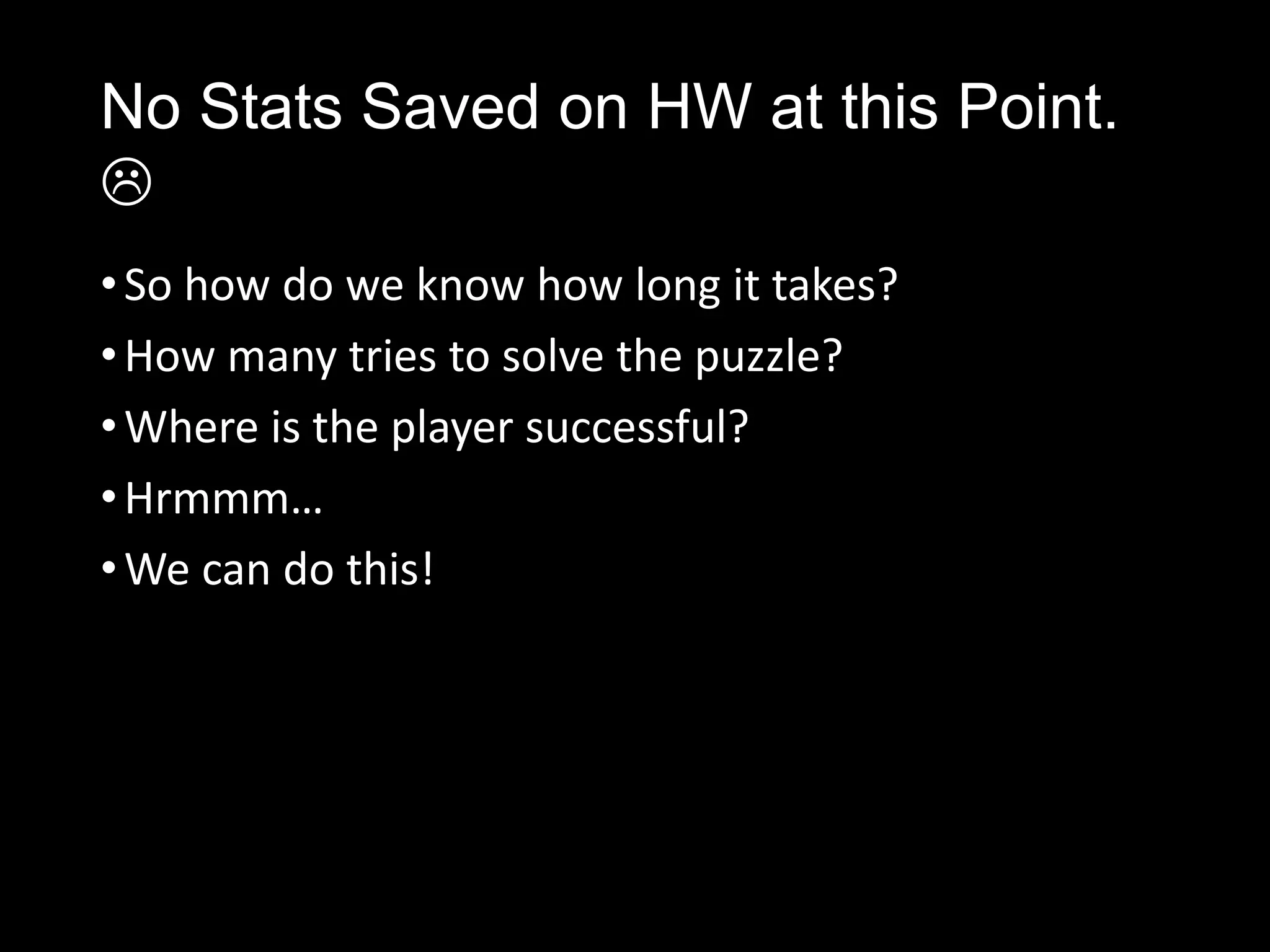 No Stats Saved on HW at this Point. ☹

• So how do we know how long it takes?
• How many tries to solve the puzzle?
• Where is the player successful?
• Hrmmm…
• We can do this!